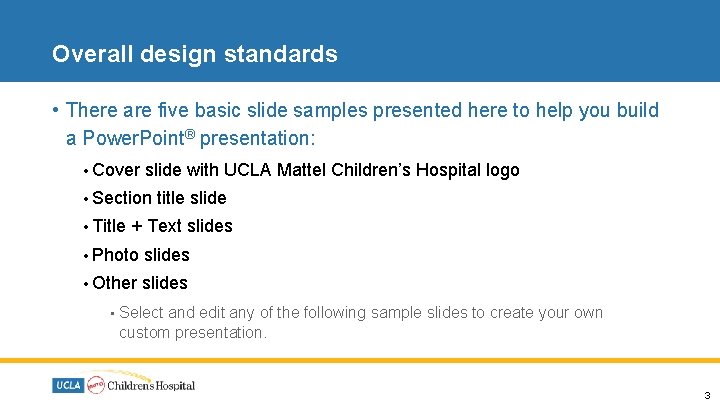 Overall design standards

• There are five basic slide samples presented here to help you build a PowerPoint® presentation:

• Cover slide with UCLA Mattel Children's Hospital logo
• Section title slide
• Title + Text slides
• Photo slides
• Other slides
  ▪ Select and edit any of the following sample slides to create your own custom presentation.

UCLA Mattel Children's Hospital

3